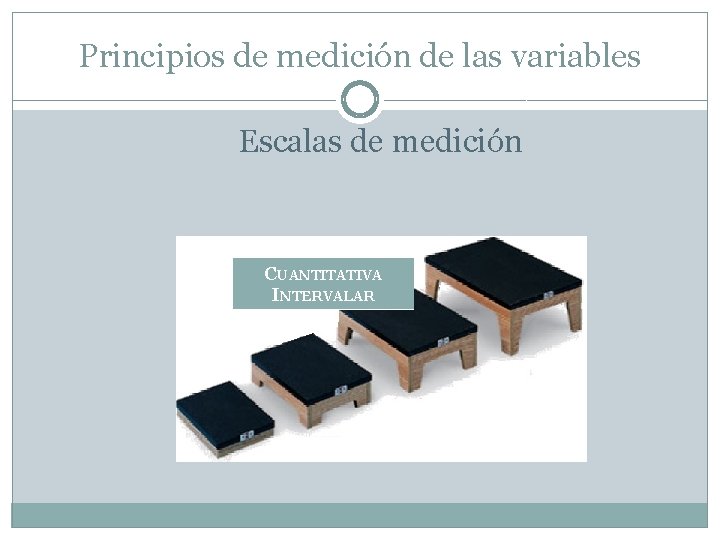 Principios de medición de las variables

Escalas de medición

CUANTITATIVA
INTERVALAR